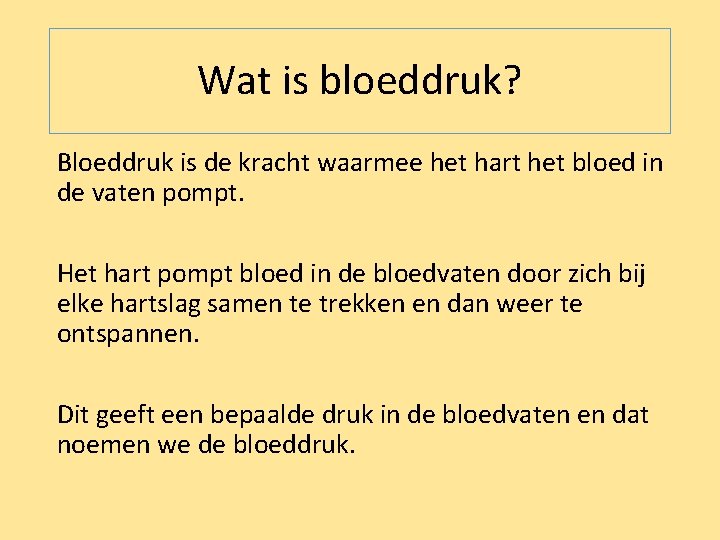 Wat is bloeddruk?

Bloeddruk is de kracht waarmee het hart het bloed in de vaten pompt.

Het hart pompt bloed in de bloedvaten door zich bij elke hartslag samen te trekken en dan weer te ontspannen.

Dit geeft een bepaalde druk in de bloedvaten en dat noemen we de bloeddruk.